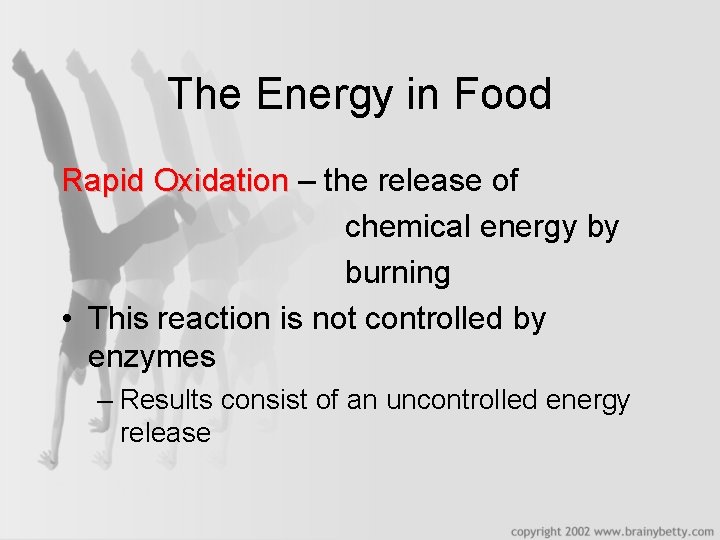 The Energy in Food

Rapid Oxidation – the release of chemical energy by burning

• This reaction is not controlled by enzymes

– Results consist of an uncontrolled energy release

copyright 2002 www.brainybetty.com